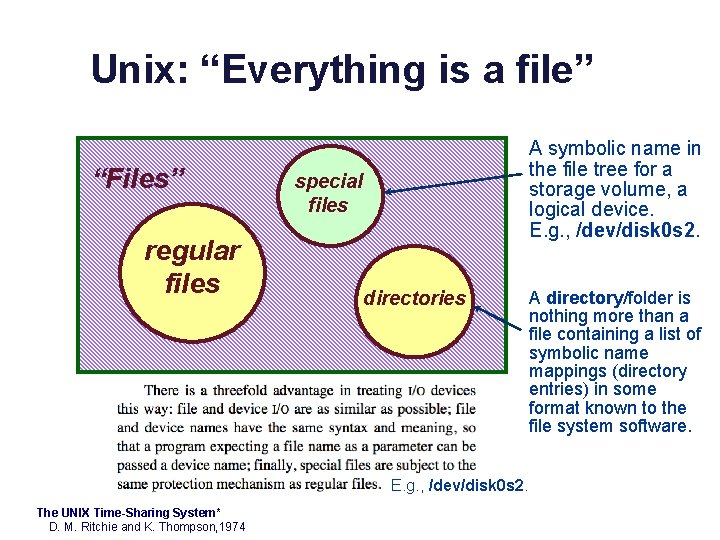 Unix: “Everything is a file”

“Files”

special files

regular files

directories

A symbolic name in the file tree for a storage volume, a logical device. E.g., /dev/disk0s2.

A directory/folder is nothing more than a file containing a list of symbolic name mappings (directory entries) in some format known to the file system software.

There is a threefold advantage in treating I/O devices this way: file and device I/O are as similar as possible; file and device names have the same syntax and meaning, so that a program expecting a file name as a parameter can be passed a device name; finally, special files are subject to the same protection mechanism as regular files.

E.g., /dev/disk0s2.

The UNIX Time-Sharing System*
D. M. Ritchie and K. Thompson,1974